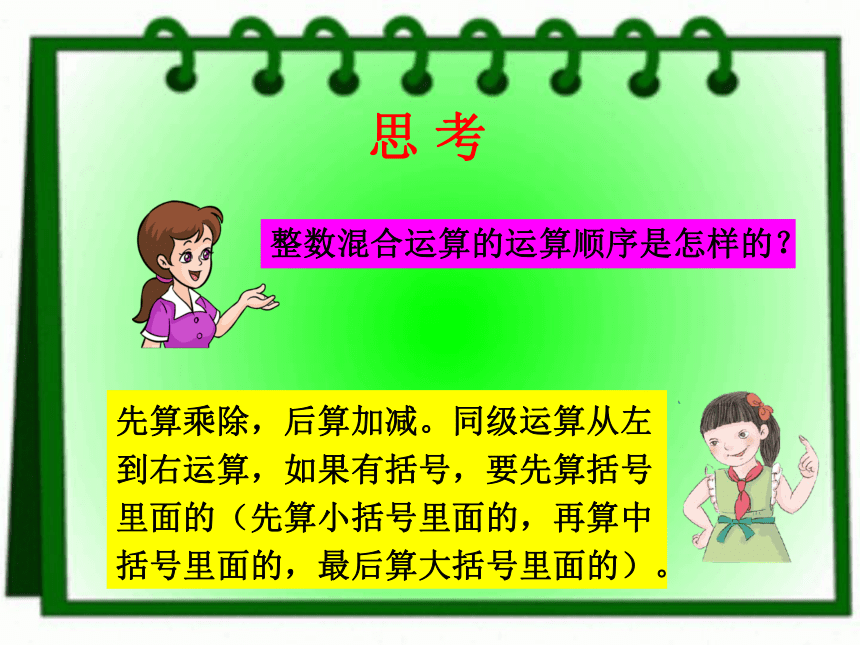 思 考

整数混合运算的运算顺序是怎样的？

先算乘除，后算加减。同级运算从左到右运算，如果有括号，要先算括号里面的（先算小括号里面的，再算中括号里面的，最后算大括号里面的）。